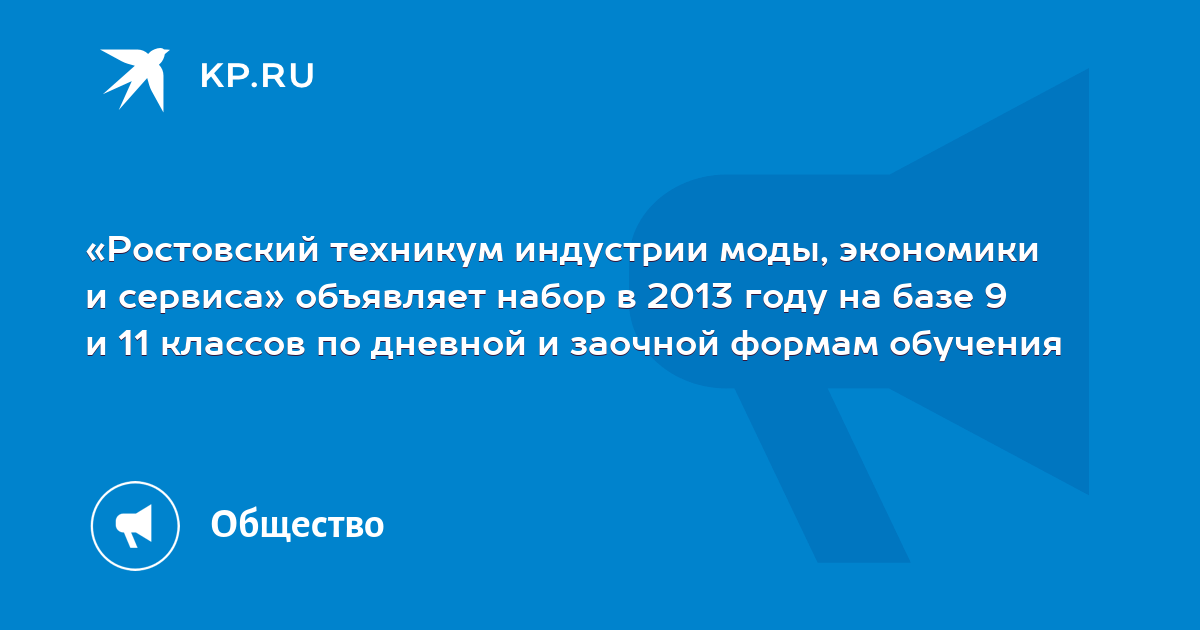 KP.RU

«Ростовский техникум индустрии моды, экономики и сервиса» объявляет набор в 2013 году на базе 9 и 11 классов по дневной и заочной формам обучения

Общество